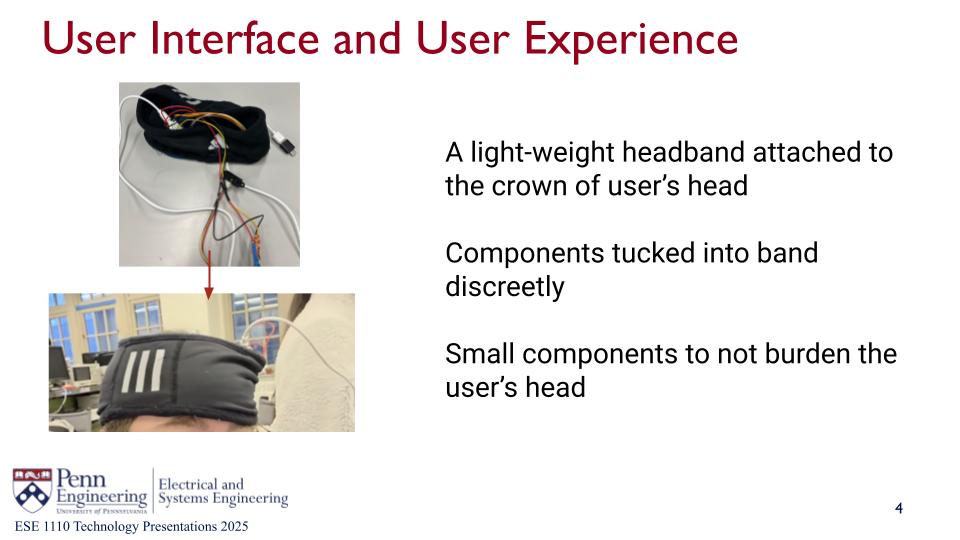 User Interface and User Experience

A light-weight headband attached to the crown of user's head

Components tucked into band discreetly

Small components to not burden the user's head

Penn Engineering
University of Pennsylvania
Electrical and Systems Engineering

ESE 1110 Technology Presentations 2025

4